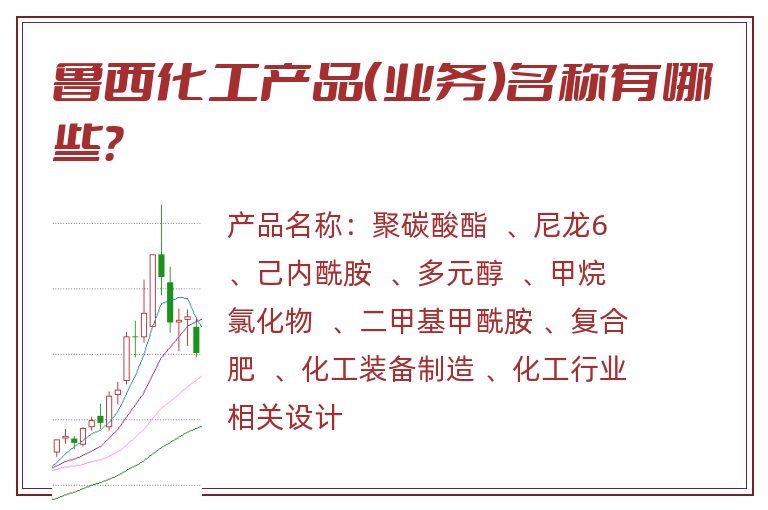 鲁西化工产品(业务)名称有哪些?

产品名称：聚碳酸酯 、尼龙6 、己内酰胺 、多元醇 、甲烷氯化物 、二甲基甲酰胺 、复合肥 、化工装备制造 、化工行业相关设计